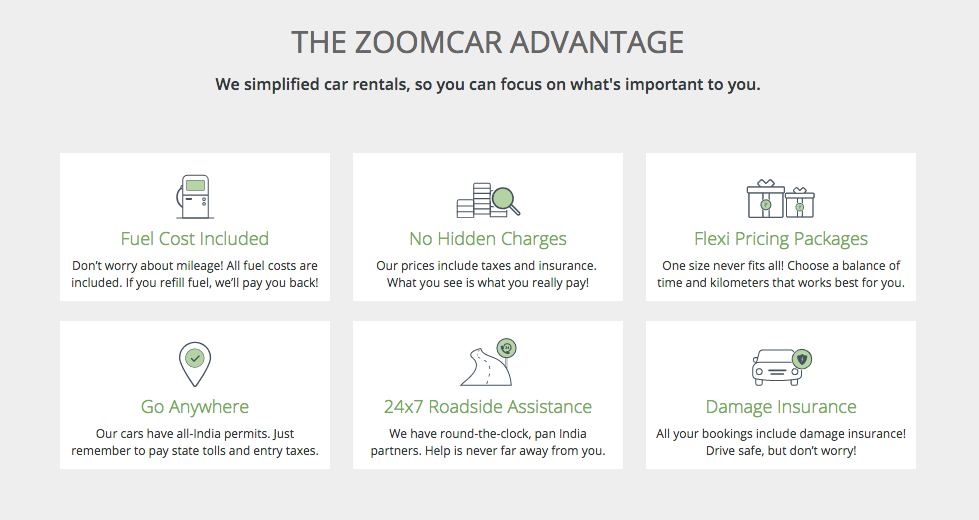 THE ZOOMCAR ADVANTAGE

We simplified car rentals, so you can focus on what's important to you.

Fuel Cost Included

Don't worry about mileage! All fuel costs are included. If you refill fuel, we'll pay you back!

No Hidden Charges

Our prices include taxes and insurance. What you see is what you really pay!

Flexi Pricing Packages

One size never fits all! Choose a balance of time and kilometers that works best for you.

Go Anywhere

Our cars have all-India permits. Just remember to pay state tolls and entry taxes.

24x7 Roadside Assistance

We have round-the-clock, pan India partners. Help is never far away from you.

Damage Insurance

All your bookings include damage insurance! Drive safe, but don't worry!